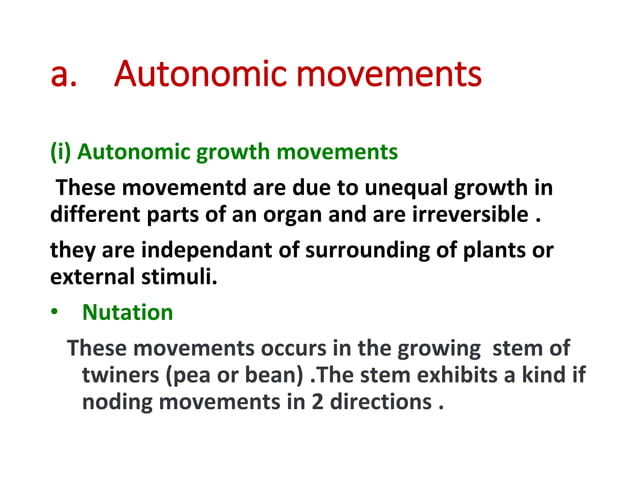 a. Autonomic movements

(i) Autonomic growth movements

These movementd are due to unequal growth in different parts of an organ and are irreversible .

they are independant of surrounding of plants or external stimuli.

• Nutation

These movements occurs in the growing stem of twiners (pea or bean) .The stem exhibits a kind if noding movements in 2 directions .